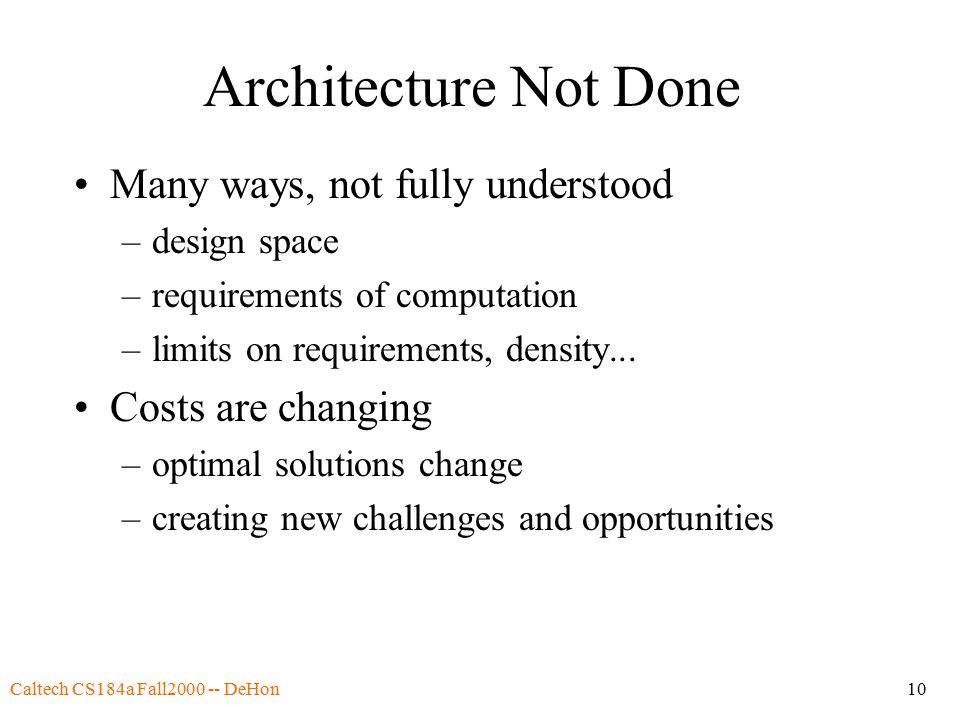 Architecture Not Done

• Many ways, not fully understood
– design space
– requirements of computation
– limits on requirements, density...
• Costs are changing
– optimal solutions change
– creating new challenges and opportunities

Caltech CS184a Fall2000 -- DeHon

10